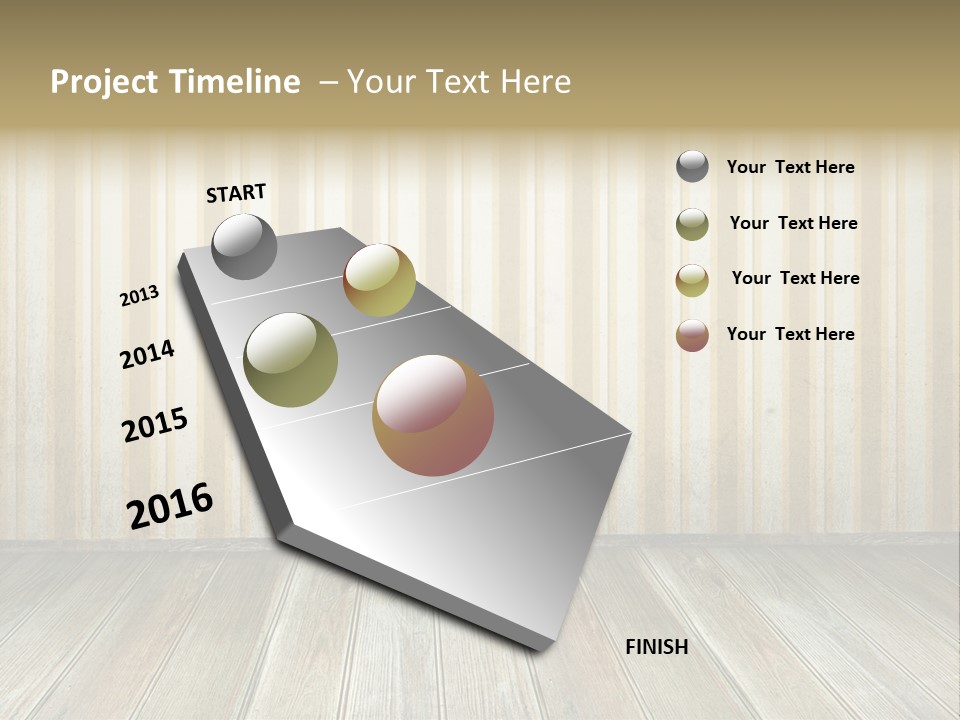 Project Timeline – Your Text Here

START

2013

2014

2015

2016

FINISH

Your Text Here

Your Text Here

Your Text Here

Your Text Here